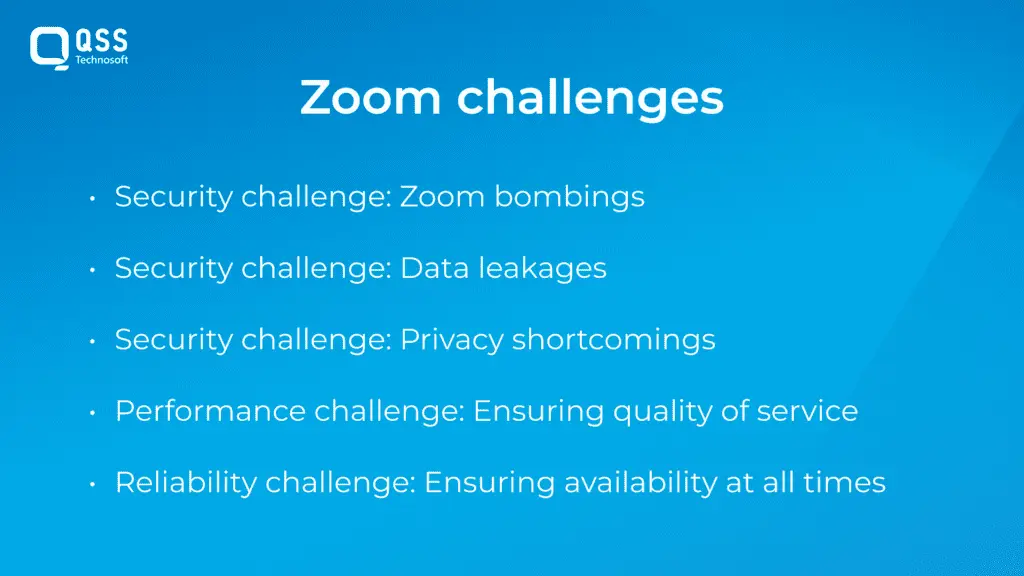 QSS
Technosoft

Zoom challenges

• Security challenge: Zoom bombings

• Security challenge: Data leakages

• Security challenge: Privacy shortcomings

• Performance challenge: Ensuring quality of service

• Reliability challenge: Ensuring availability at all times